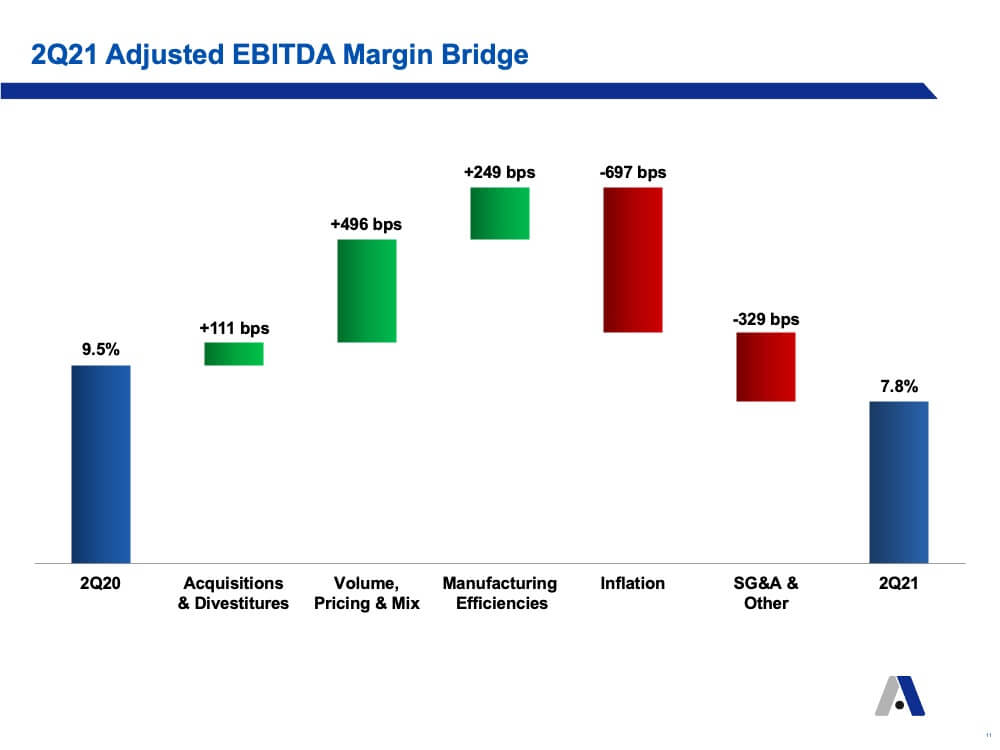 2Q21 Adjusted EBITDA Margin Bridge

9.5%

+111 bps

+496 bps

+249 bps

-697 bps

-329 bps

7.8%

2Q20

Acquisitions & Divestitures

Volume, Pricing & Mix

Manufacturing Efficiencies

Inflation

SG&A & Other

2Q21